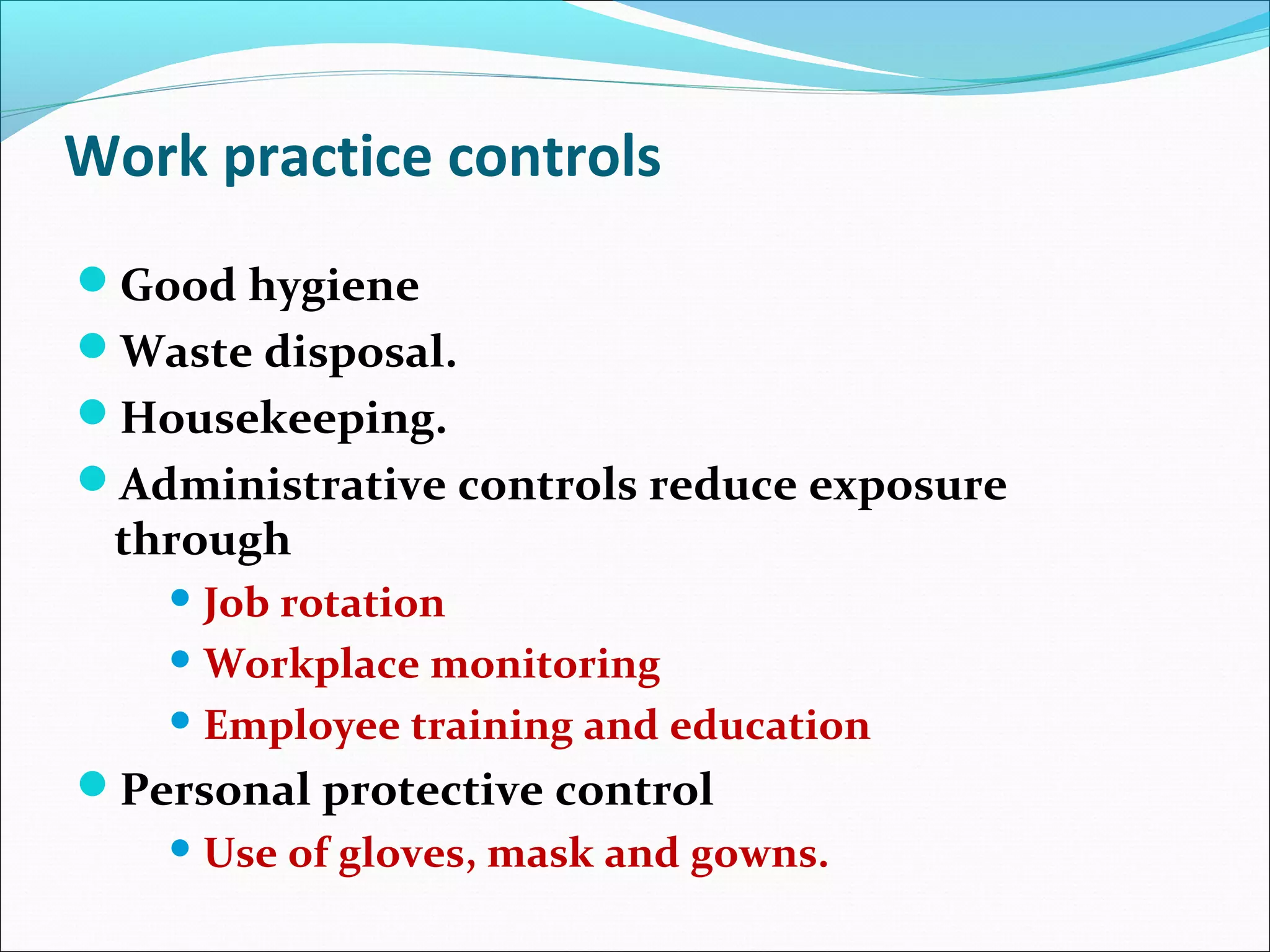 Work practice controls

- Good hygiene
- Waste disposal.
- Housekeeping.
- Administrative controls reduce exposure through
  - Job rotation
  - Workplace monitoring
  - Employee training and education
- Personal protective control
  - Use of gloves, mask and gowns.